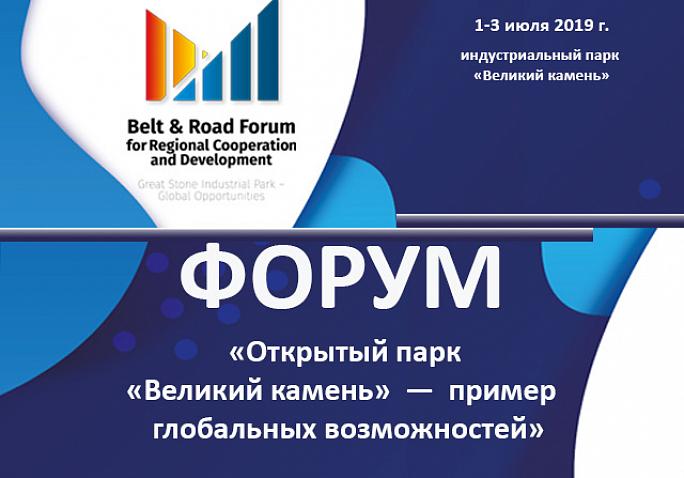 Belt & Road Forum
for Regional Cooperation
and Development

Great Stone Industrial Park –
Global Opportunities

1-3 июля 2019 г.

индустриальный парк
«Великий камень»

ФОРУМ

«Открытый парк
«Великий камень» — пример
глобальных возможностей»